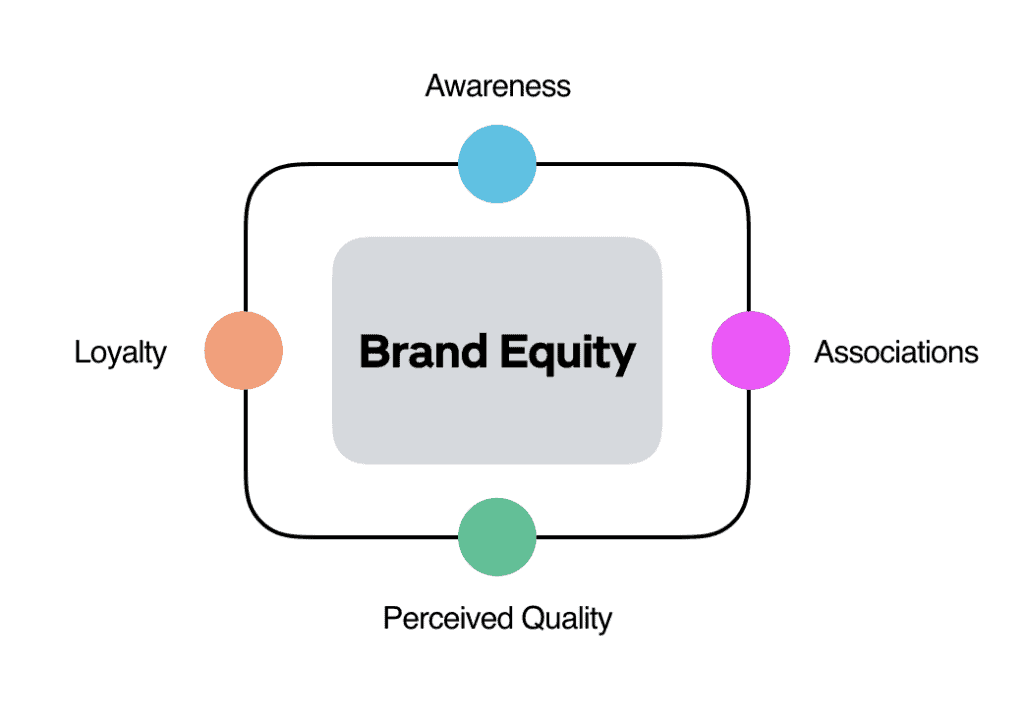 Awareness

Loyalty

Brand Equity

Associations

Perceived Quality